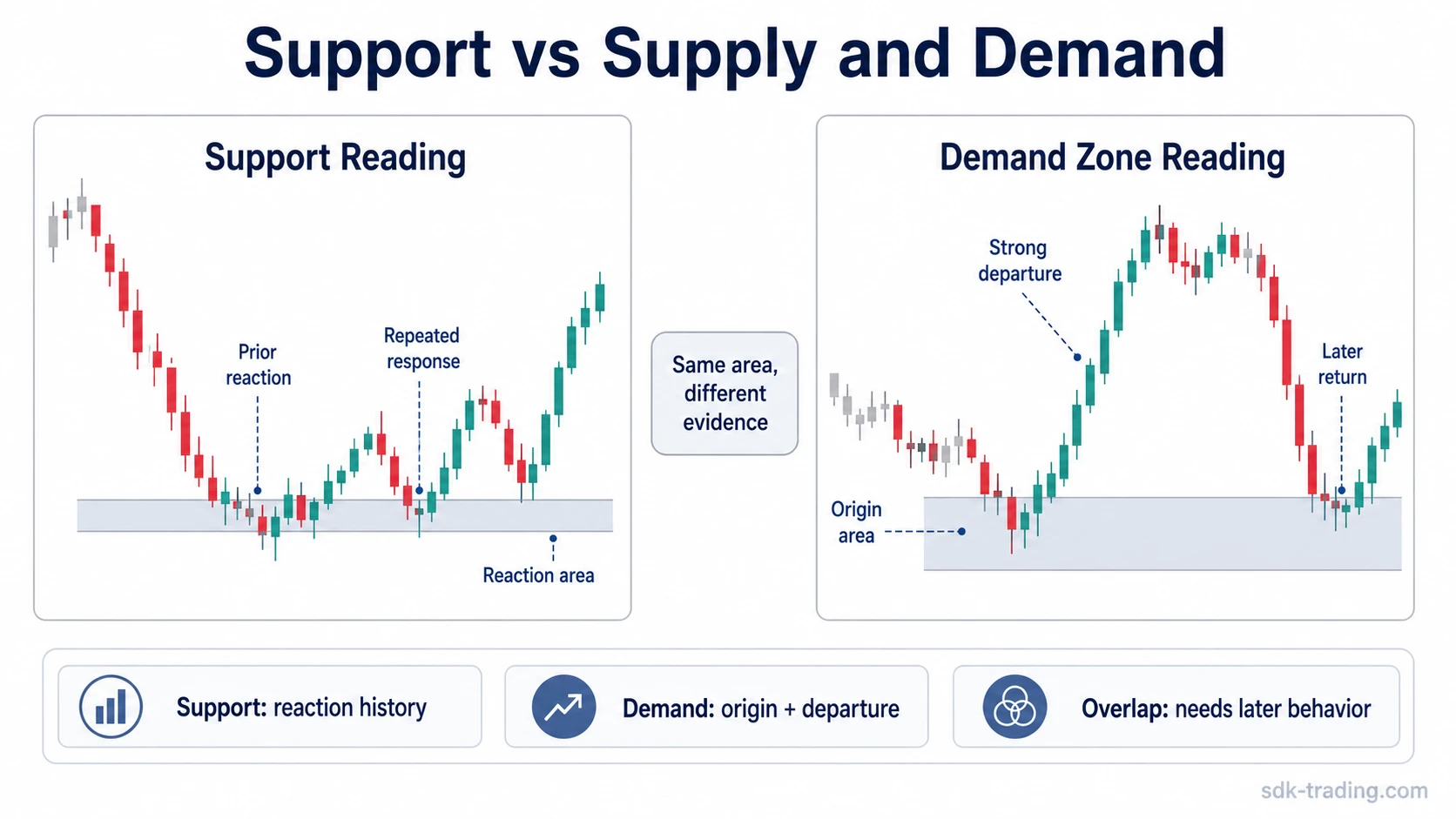 Support vs Supply and Demand

Support Reading

Prior reaction

Repeated response

Reaction area

Same area, different evidence

Demand Zone Reading

Strong departure

Later return

Origin area

Support: reaction history

Demand: origin + departure

Overlap: needs later behavior

sdk-trading.com